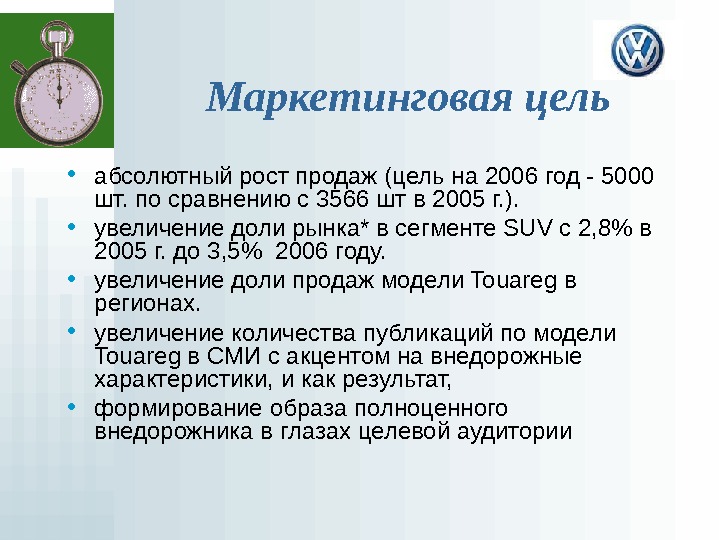 Маркетинговая цель

• абсолютный рост продаж (цель на 2006 год - 5000 шт. по сравнению с 3566 шт в 2005 г.).
• увеличение доли рынка* в сегменте SUV с 2,8% в 2005 г. до 3,5%  2006 году.
• увеличение доли продаж модели Touareg в регионах.
• увеличение количества публикаций по модели Touareg в СМИ с акцентом на внедорожные характеристики, и как результат,
• формирование образа полноценного внедорожника в глазах целевой аудитории